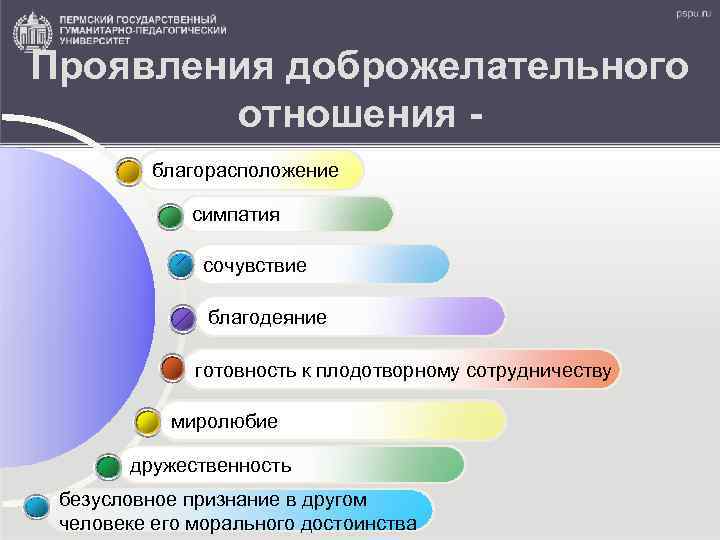 ПЕРМСКИЙ ГОСУДАРСТВЕННЫЙ ГУМАНИТАРНО-ПЕДАГОГИЧЕСКИЙ УНИВЕРСИТЕТ

pspu.ru

Проявления доброжелательного отношения -

благорасположение

симпатия

сочувствие

благодеяние

готовность к плодотворному сотрудничеству

миролюбие

дружественность

безусловное признание в другом человеке его морального достоинства